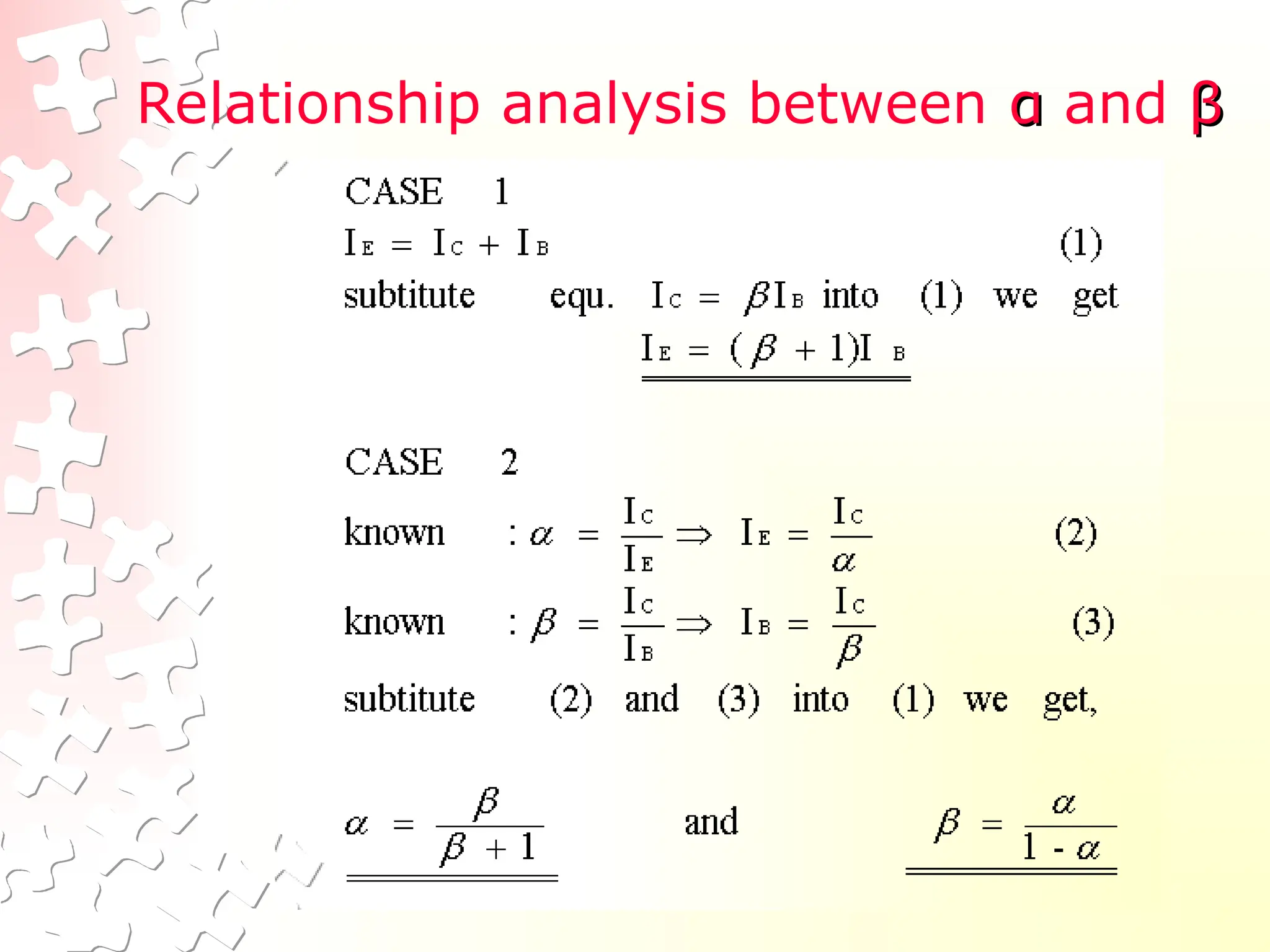 Relationship analysis between α and β

CASE 1

$I_E = I_C + I_B$ (1)

subtitute equ. $I_C = \beta I_B$ into (1) we get

$I_E = (\beta + 1)I_B$

CASE 2

known : $\alpha = \frac{I_C}{I_E} \Rightarrow I_E = \frac{I_C}{\alpha}$ (2)

known : $\beta = \frac{I_C}{I_B} \Rightarrow I_B = \frac{I_C}{\beta}$ (3)

subtitute (2) and (3) into (1) we get,

$\alpha = \frac{\beta}{\beta + 1}$ and $\beta = \frac{\alpha}{1 - \alpha}$